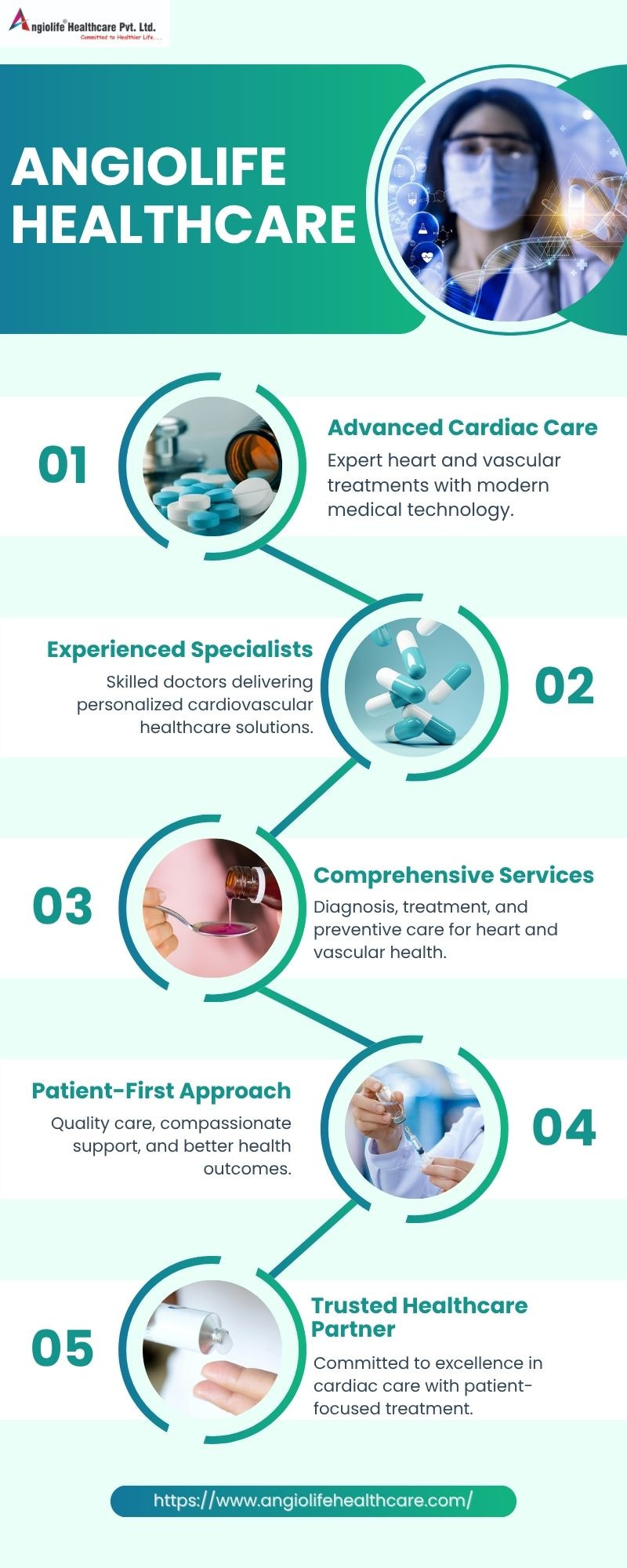 Angiolife® Healthcare Pvt. Ltd.
Committed to Healthier Life....

ANGIOLIFE HEALTHCARE

01
Advanced Cardiac Care
Expert heart and vascular treatments with modern medical technology.

Experienced Specialists
Skilled doctors delivering personalized cardiovascular healthcare solutions.
02

03
Comprehensive Services
Diagnosis, treatment, and preventive care for heart and vascular health.

Patient-First Approach
Quality care, compassionate support, and better health outcomes.
04

05
Trusted Healthcare Partner
Committed to excellence in cardiac care with patient-focused treatment.

https://www.angiolifehealthcare.com/